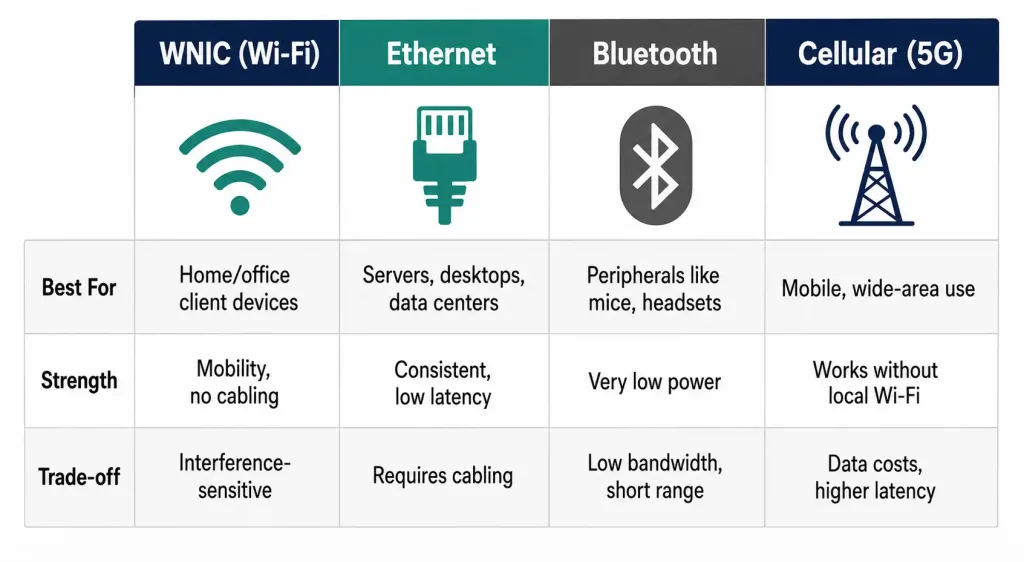 | | WNIC (Wi-Fi) | Ethernet | Bluetooth | Cellular (5G) |
|---|---|---|---|---|
| Best For | Home/office client devices | Servers, desktops, data centers | Peripherals like mice, headsets | Mobile, wide-area use |
| Strength | Mobility, no cabling | Consistent, low latency | Very low power | Works without local Wi-Fi |
| Trade-off | Interference-sensitive | Requires cabling | Low bandwidth, short range | Data costs, higher latency |